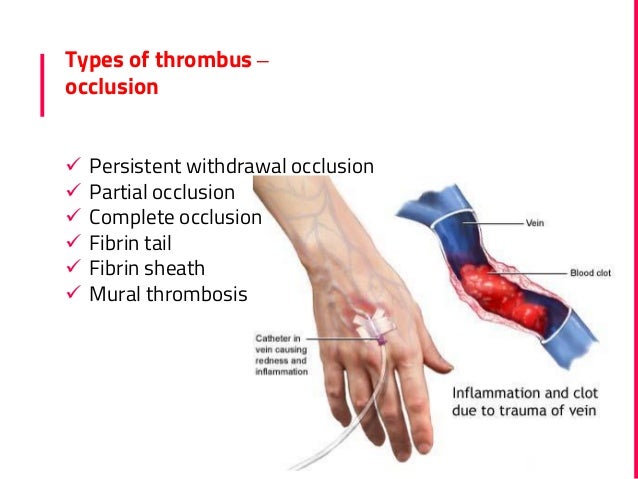 Types of thrombus – occlusion

✓ Persistent withdrawal occlusion
✓ Partial occlusion
✓ Complete occlusion
✓ Fibrin tail
✓ Fibrin sheath
✓ Mural thrombosis

Vein

Blood clot

Catheter in vein causing redness and inflammation

Inflammation and clot due to trauma of vein